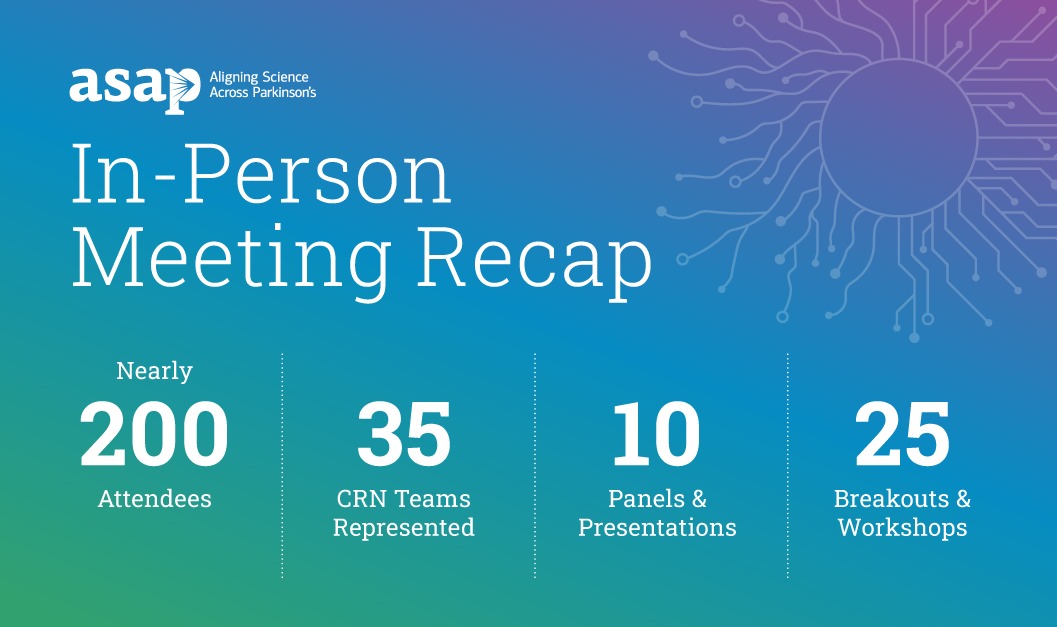 asap Aligning Science Across Parkinson's

In-Person Meeting Recap

Nearly
200
Attendees

35
CRN Teams Represented

10
Panels & Presentations

25
Breakouts & Workshops